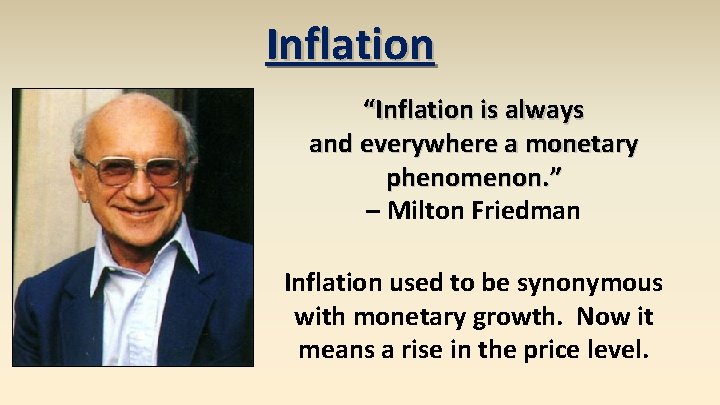 Inflation

“Inflation is always and everywhere a monetary phenomenon.”
– Milton Friedman

Inflation used to be synonymous with monetary growth. Now it means a rise in the price level.